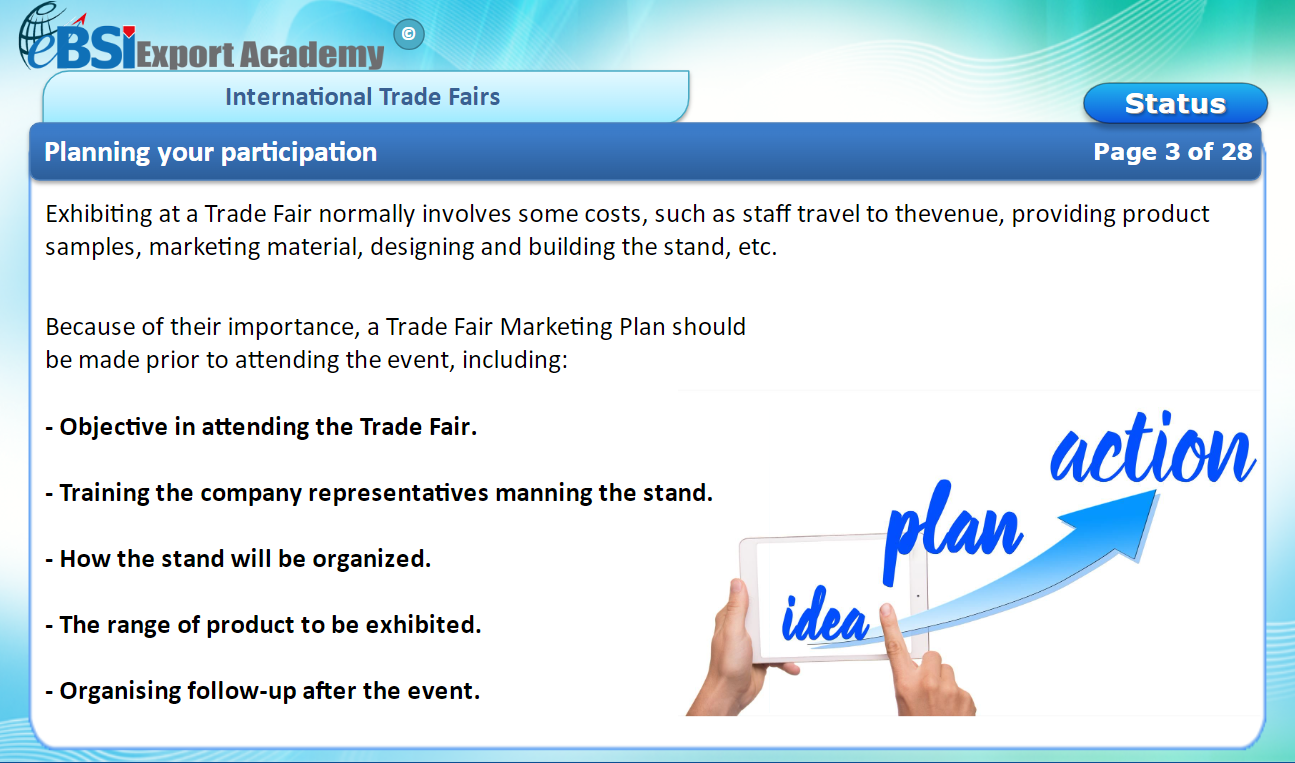 eBSI Export Academy ©

International Trade Fairs

Status

Planning your participation

Page 3 of 28

Exhibiting at a Trade Fair normally involves some costs, such as staff travel to thevenue, providing product samples, marketing material, designing and building the stand, etc.

Because of their importance, a Trade Fair Marketing Plan should be made prior to attending the event, including:

- Objective in attending the Trade Fair.

- Training the company representatives manning the stand.

- How the stand will be organized.

- The range of product to be exhibited.

- Organising follow-up after the event.

idea

plan

action